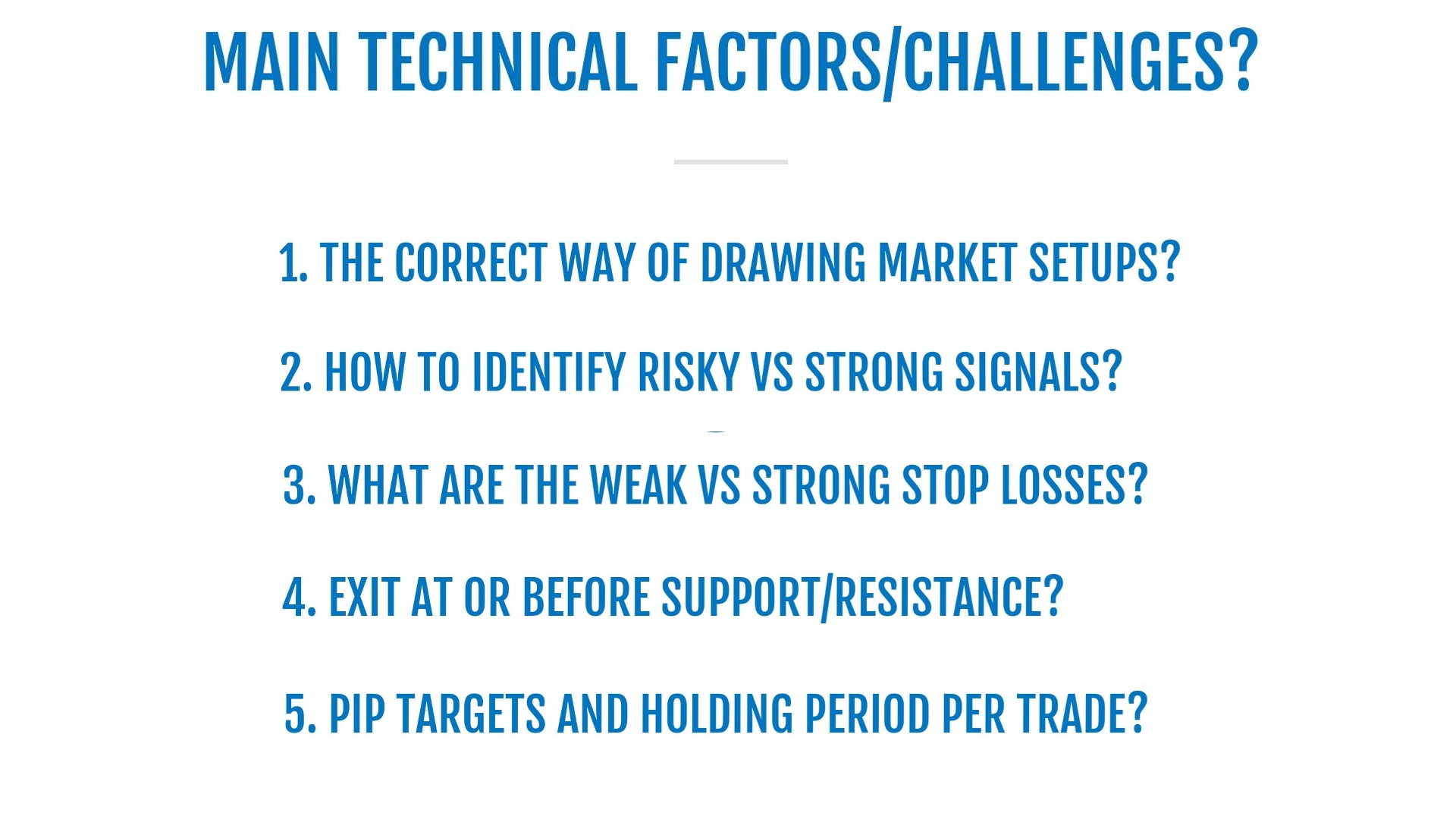 MAIN TECHNICAL FACTORS/CHALLENGES?

1. THE CORRECT WAY OF DRAWING MARKET SETUPS?

2. HOW TO IDENTIFY RISKY VS STRONG SIGNALS?

3. WHAT ARE THE WEAK VS STRONG STOP LOSSES?

4. EXIT AT OR BEFORE SUPPORT/RESISTANCE?

5. PIP TARGETS AND HOLDING PERIOD PER TRADE?